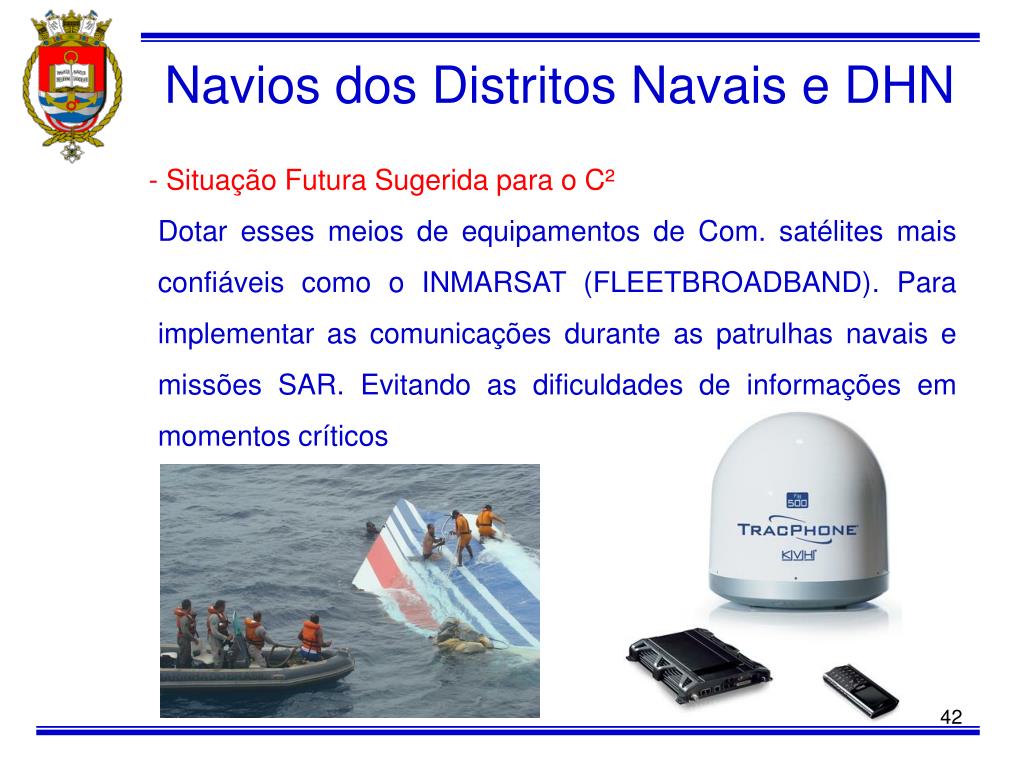 Navios dos Distritos Navais e DHN

- Situação Futura Sugerida para o C²

Dotar esses meios de equipamentos de Com. satélites mais confiáveis como o INMARSAT (FLEETBROADBAND). Para implementar as comunicações durante as patrulhas navais e missões SAR. Evitando as dificuldades de informações em momentos críticos

FB 500
TRACPHONE
KVH

42